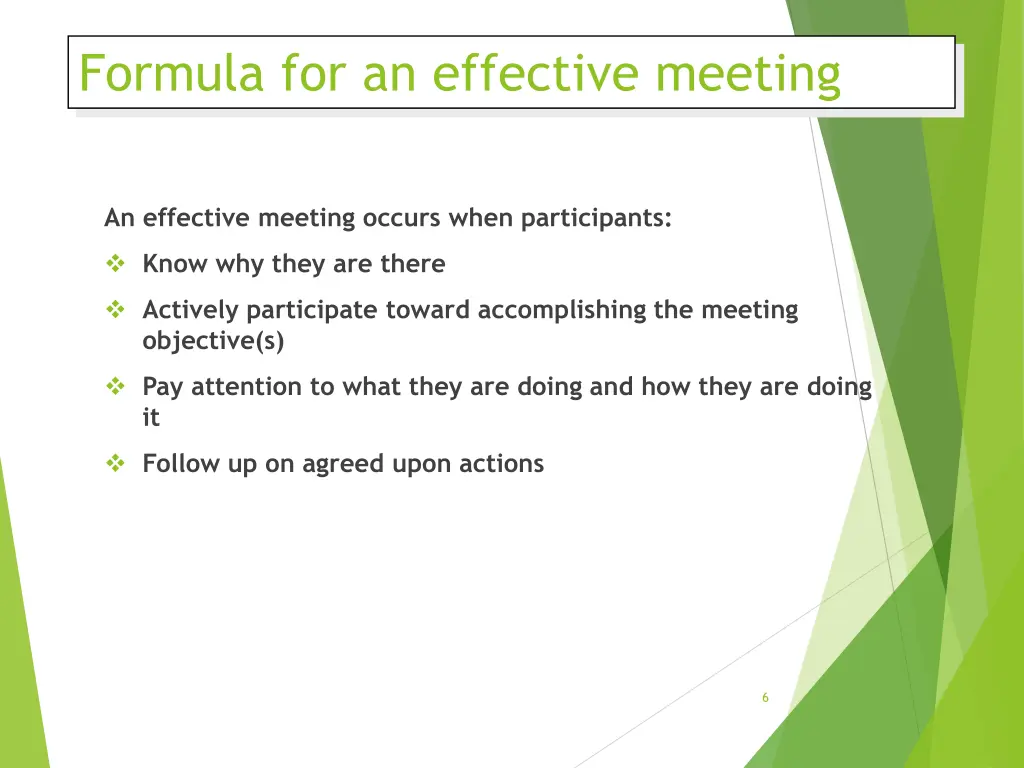 Formula for an effective meeting

An effective meeting occurs when participants:

❖ Know why they are there

❖ Actively participate toward accomplishing the meeting objective(s)

❖ Pay attention to what they are doing and how they are doing it

❖ Follow up on agreed upon actions

6